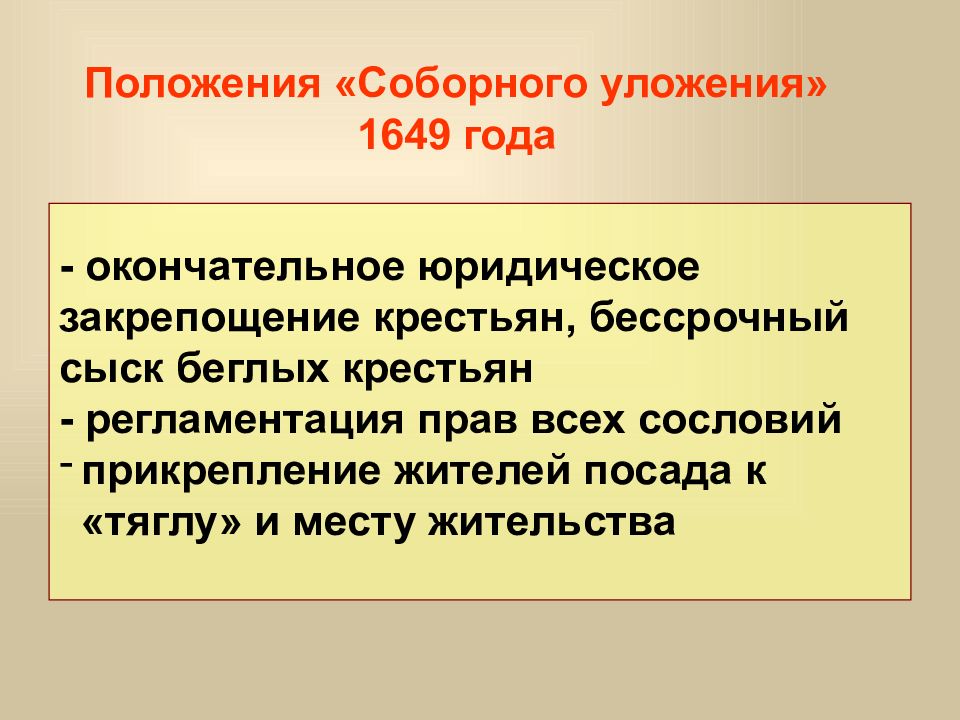 Положения «Соборного уложения»
1649 года

- окончательное юридическое закрепощение крестьян, бессрочный сыск беглых крестьян
- регламентация прав всех сословий
- прикрепление жителей посада к «тяглу» и месту жительства